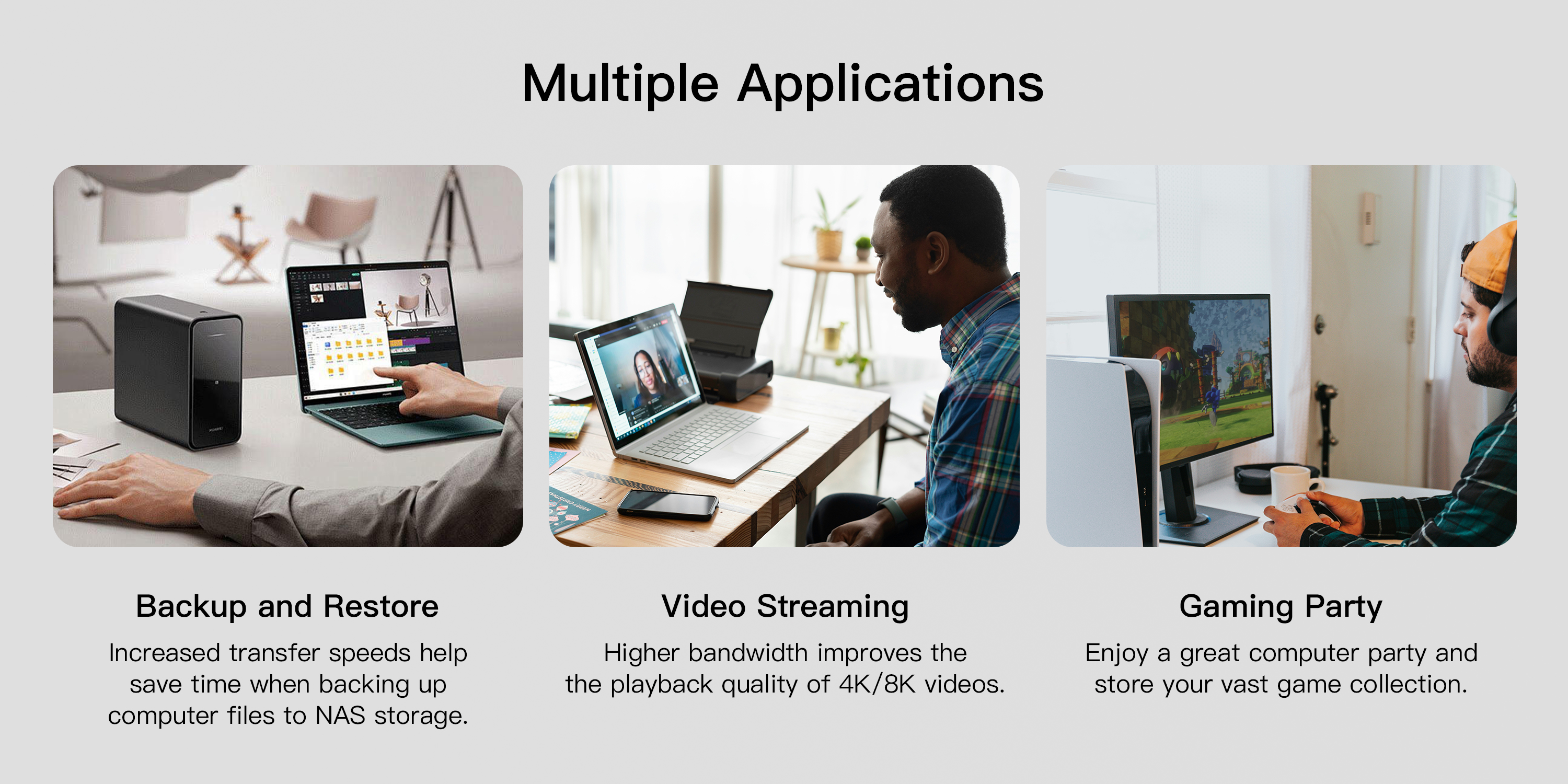 Multiple Applications

Backup and Restore

Increased transfer speeds help save time when backing up computer files to NAS storage.

Video Streaming

Higher bandwidth improves the the playback quality of 4K/8K videos.

Gaming Party

Enjoy a great computer party and store your vast game collection.